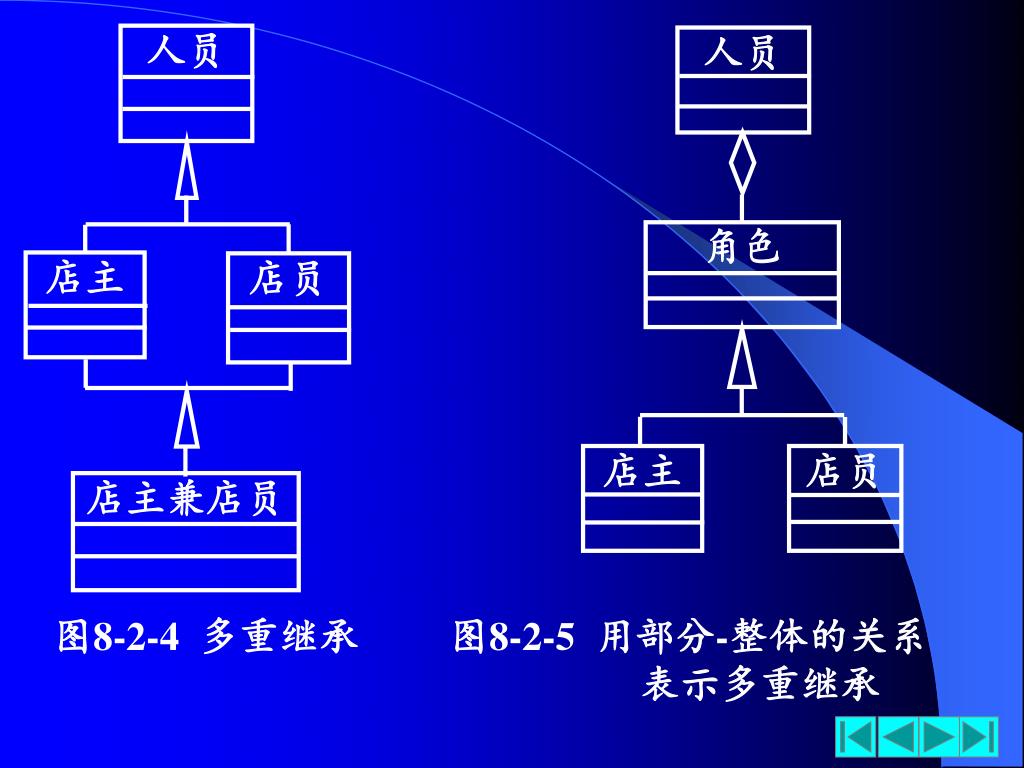 人员

店主

店员

店主兼店员

图8-2-4 多重继承

人员

角色

店主

店员

图8-2-5 用部分-整体的关系表示多重继承